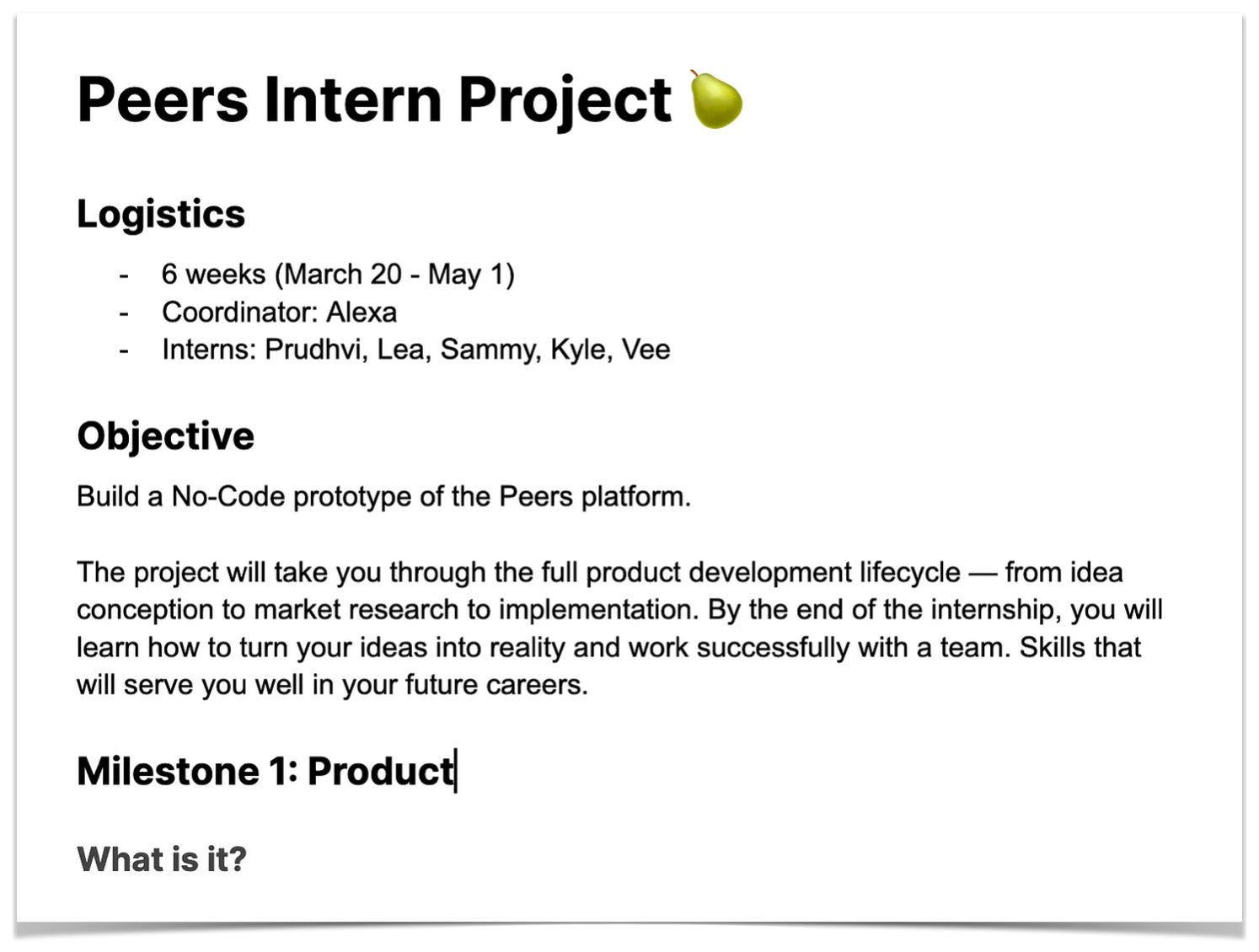 Peers Intern Project 🍐

Logistics

- 6 weeks (March 20 - May 1)
- Coordinator: Alexa
- Interns: Prudhvi, Lea, Sammy, Kyle, Vee

Objective

Build a No-Code prototype of the Peers platform.

The project will take you through the full product development lifecycle — from idea conception to market research to implementation. By the end of the internship, you will learn how to turn your ideas into reality and work successfully with a team. Skills that will serve you well in your future careers.

Milestone 1: Product

What is it?